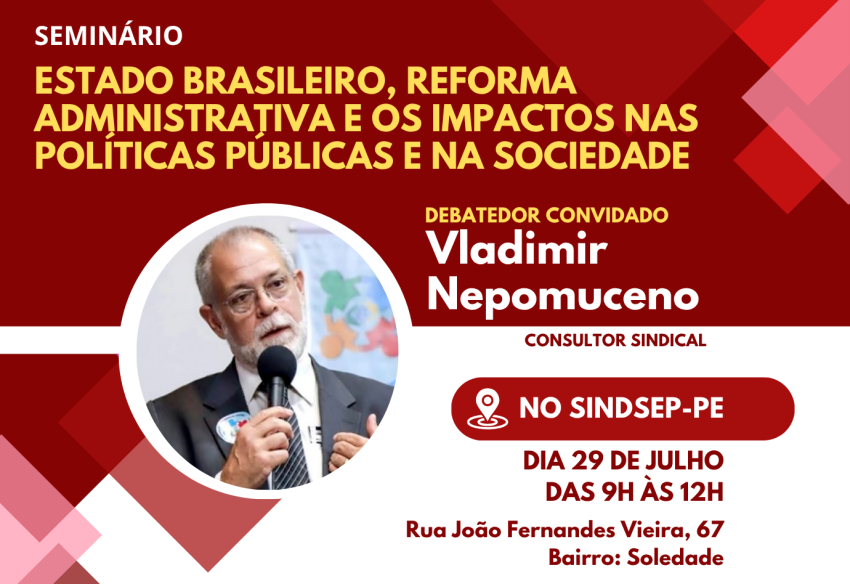 SEMINÁRIO

ESTADO BRASILEIRO, REFORMA ADMINISTRATIVA E OS IMPACTOS NAS POLÍTICAS PÚBLICAS E NA SOCIEDADE

DEBATEDOR CONVIDADO

Vladimir Nepomuceno

CONSULTOR SINDICAL

NO SINDSEP-PE

DIA 29 DE JULHO
DAS 9H ÀS 12H

Rua João Fernandes Vieira, 67
Bairro: Soledade